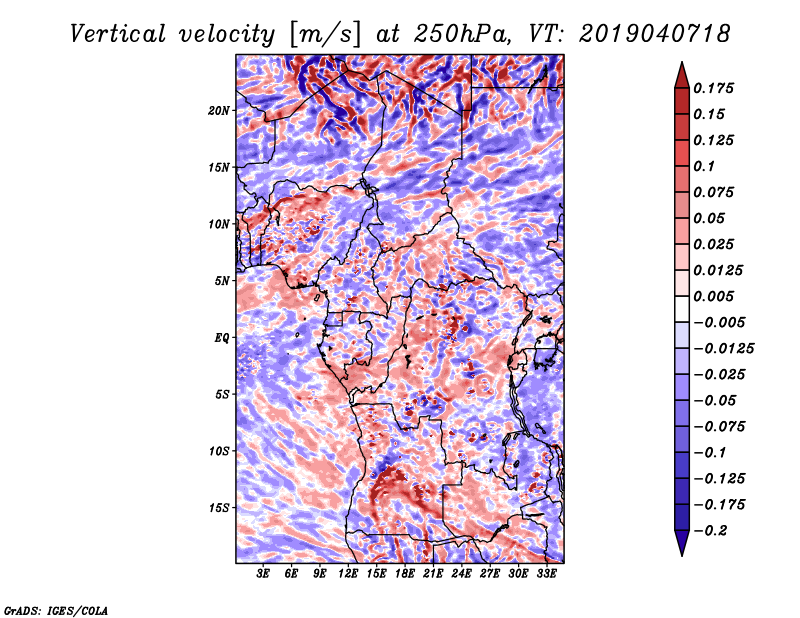 Vertical velocity [m/s] at 250hPa, VT: 2019040718

20N
15N
10N
5N
EQ
5S
10S
15S

3E 6E 9E 12E 15E 18E 21E 24E 27E 30E 33E

0.175
0.15
0.125
0.1
0.075
0.05
0.025
0.0125
0.005
−0.005
−0.0125
−0.025
−0.05
−0.075
−0.1
−0.125
−0.175
−0.2

GrADS: IGES/COLA